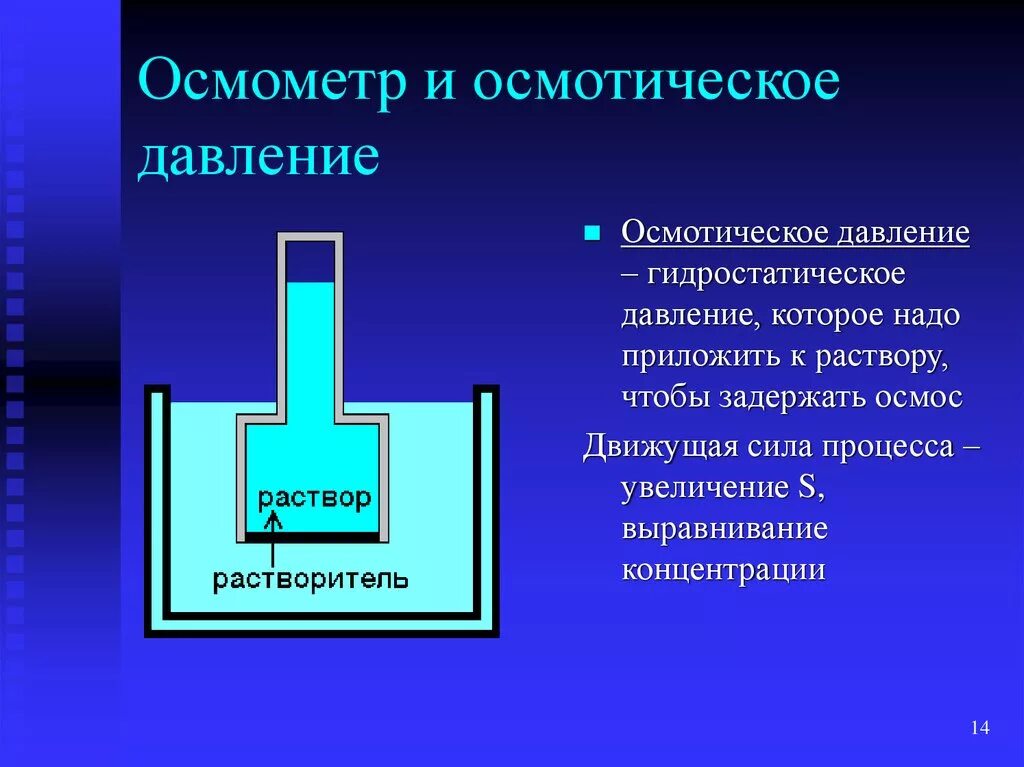 Осмометр и осмотическое давление

раствор

растворитель

Осмотическое давление – гидростатическое давление, которое надо приложить к раствору, чтобы задержать осмос

Движущая сила процесса – увеличение S, выравнивание концентрации

14